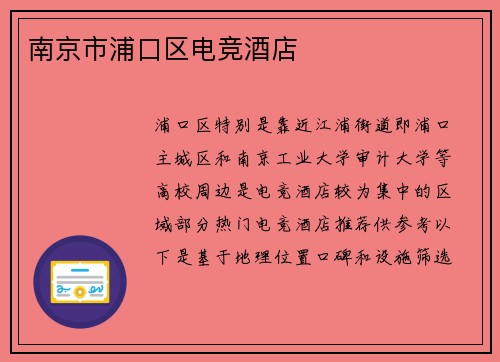 南京市浦口区电竞酒店

浦口区特别是靠近江浦街道即浦口主城区和南京工业大学审计大学等高校周边是电竞酒店较为集中的区域部分热门电竞酒店推荐供参考以下是基于地理位置口碑和设施筛选